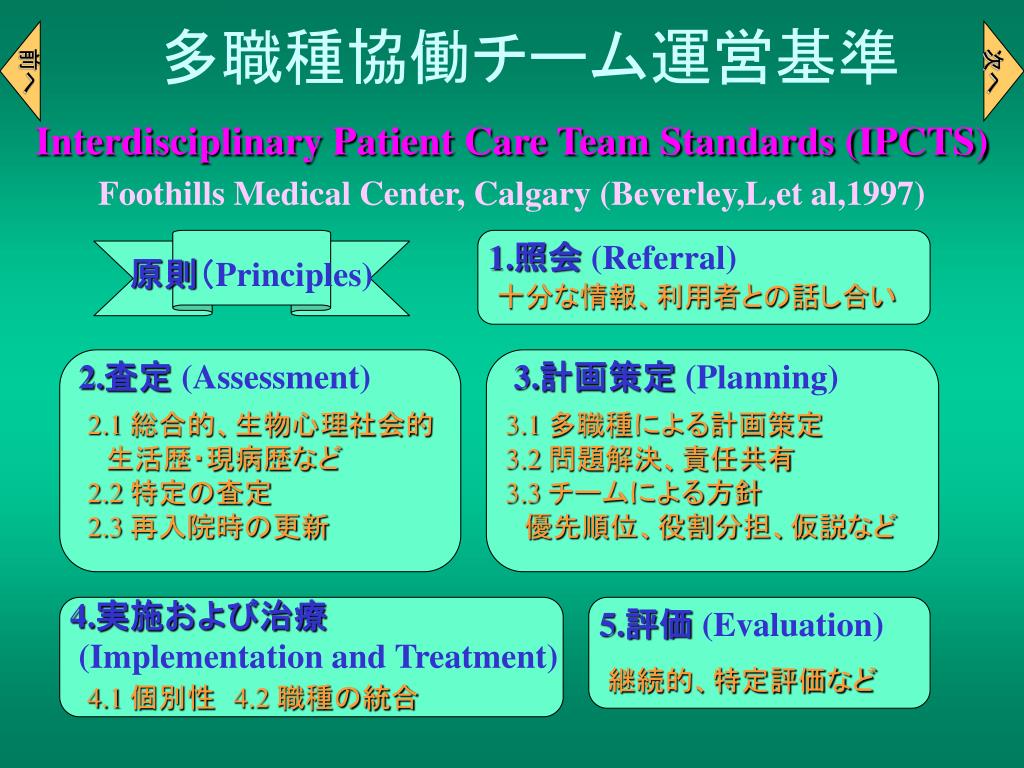 前へ

多職種協働チーム運営基準

次へ

Interdisciplinary Patient Care Team Standards (IPCTS)

Foothills Medical Center, Calgary (Beverley,L,et al,1997)

原則(Principles)

1.照会 (Referral)
十分な情報、利用者との話し合い

2.査定 (Assessment)
2.1 総合的、生物心理社会的 生活歴・現病歴など
2.2 特定の査定
2.3 再入院時の更新

3.計画策定 (Planning)
3.1 多職種による計画策定
3.2 問題解決、責任共有
3.3 チームによる方針 優先順位、役割分担、仮説など

4.実施および治療 (Implementation and Treatment)
4.1 個別性 4.2 職種の統合

5.評価 (Evaluation)
継続的、特定評価など